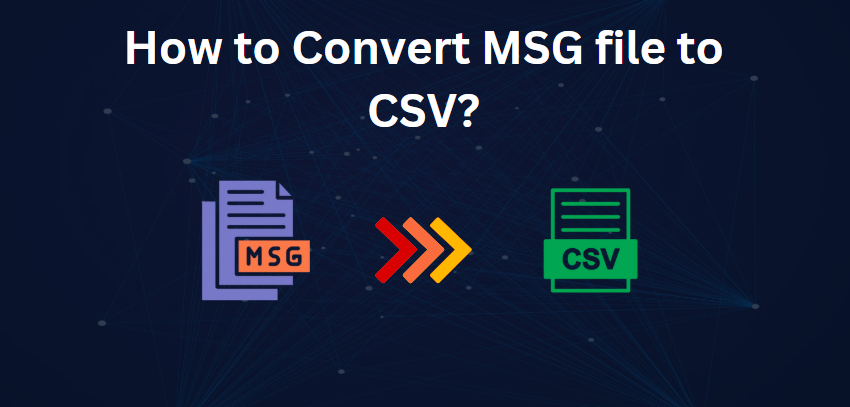 How to Convert MSG file to CSV?

MSG

CSV